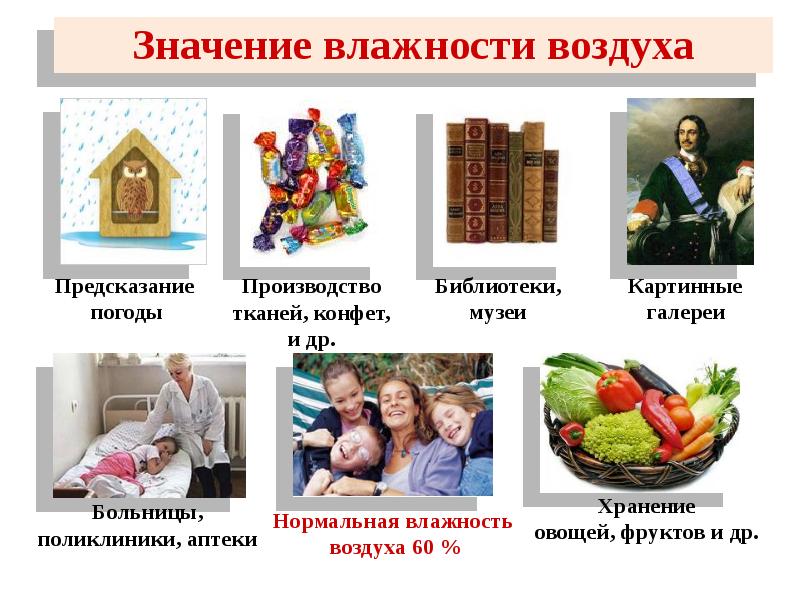 Значение влажности воздуха

Предсказание
погоды

Производство
тканей, конфет,
и др.

Библиотеки,
музеи

Картинные
галереи

Больницы,
поликлиники, аптеки

Нормальная влажность
воздуха 60 %

Хранение
овощей, фруктов и др.